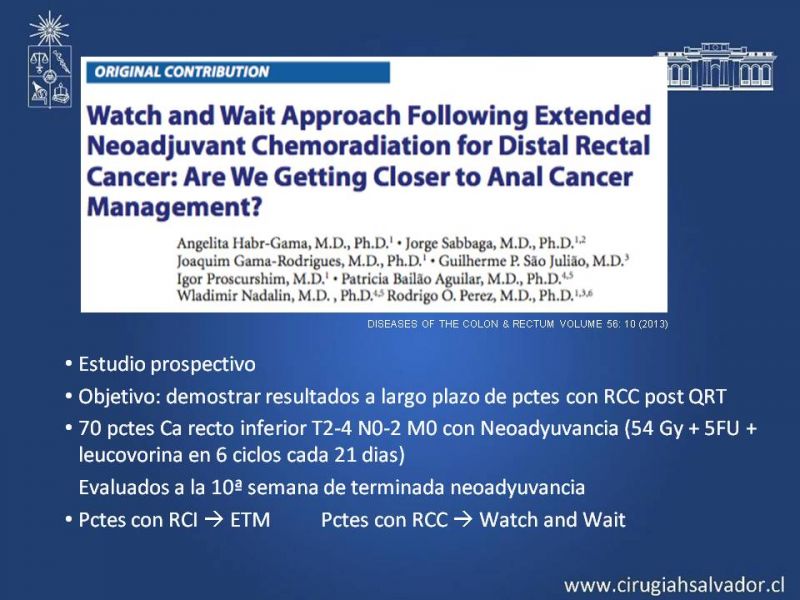 ORIGINAL CONTRIBUTION

Watch and Wait Approach Following Extended Neoadjuvant Chemoradiation for Distal Rectal Cancer: Are We Getting Closer to Anal Cancer Management?

Angelita Habr-Gama, M.D., Ph.D.$^{1}$ • Jorge Sabbaga, M.D., Ph.D.$^{1,2}$
Joaquim Gama-Rodrigues, M.D., Ph.D.$^{1}$ • Guilherme P. São Julião, M.D.$^{3}$
Igor Proscurshim, M.D.$^{1}$ • Patricia Bailão Aguilar, M.D., Ph.D.$^{4,5}$
Wladimir Nadalin, M.D. , Ph.D.$^{4,5}$ Rodrigo O. Perez, M.D., Ph.D.$^{1,3,6}$

DISEASES OF THE COLON & RECTUM VOLUME 56: 10 (2013)

• Estudio prospectivo
• Objetivo: demostrar resultados a largo plazo de pctes con RCC post QRT
• 70 pctes Ca recto inferior T2-4 N0-2 M0 con Neoadyuvancia (54 Gy + 5FU + leucovorina en 6 ciclos cada 21 dias)
Evaluados a la 10ª semana de terminada neoadyuvancia
• Pctes con RCI → ETM Pctes con RCC → Watch and Wait

www.cirugiahsalvador.cl